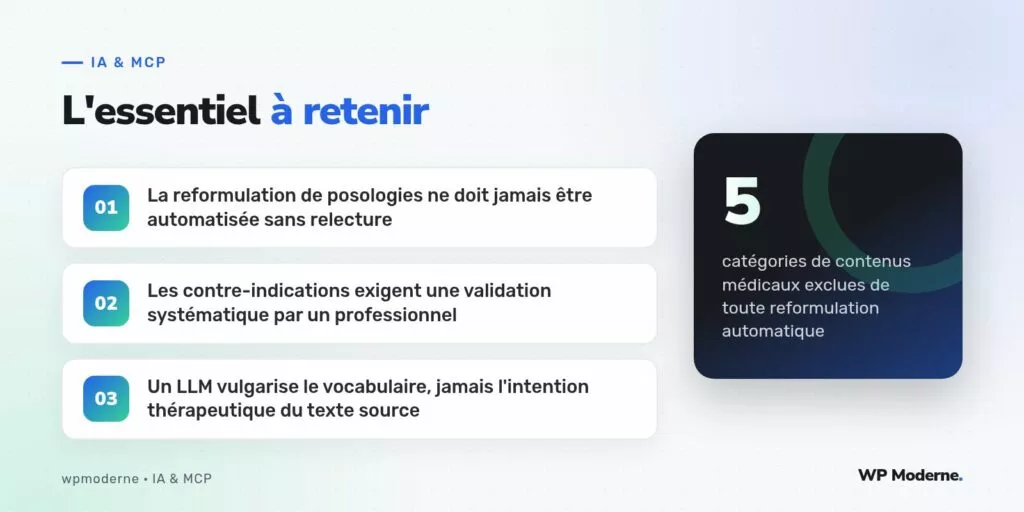 IA & MCP

L'essentiel à retenir

01 La reformulation de posologies ne doit jamais être automatisée sans relecture

02 Les contre-indications exigent une validation systématique par un professionnel

03 Un LLM vulgarise le vocabulaire, jamais l'intention thérapeutique du texte source

5
catégories de contenus médicaux exclues de toute reformulation automatique

wpmoderne • IA & MCP

WP Moderne.